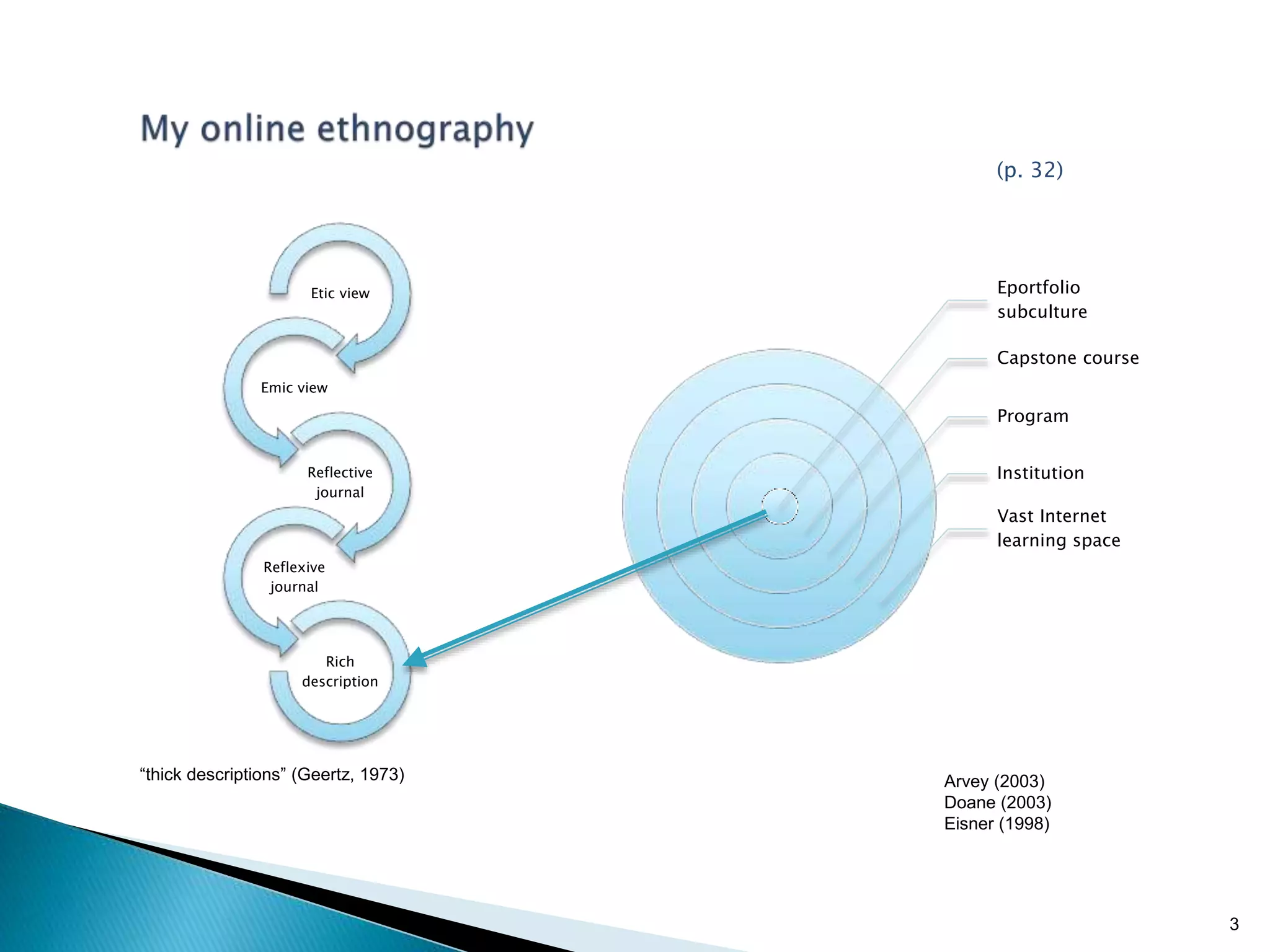 My online ethnography

(p. 32)

Etic view

Emic view

Reflective journal

Reflexive journal

Rich description

Eportfolio subculture

Capstone course

Program

Institution

Vast Internet learning space

“thick descriptions” (Geertz, 1973)

Arvey (2003)
Doane (2003)
Eisner (1998)

3